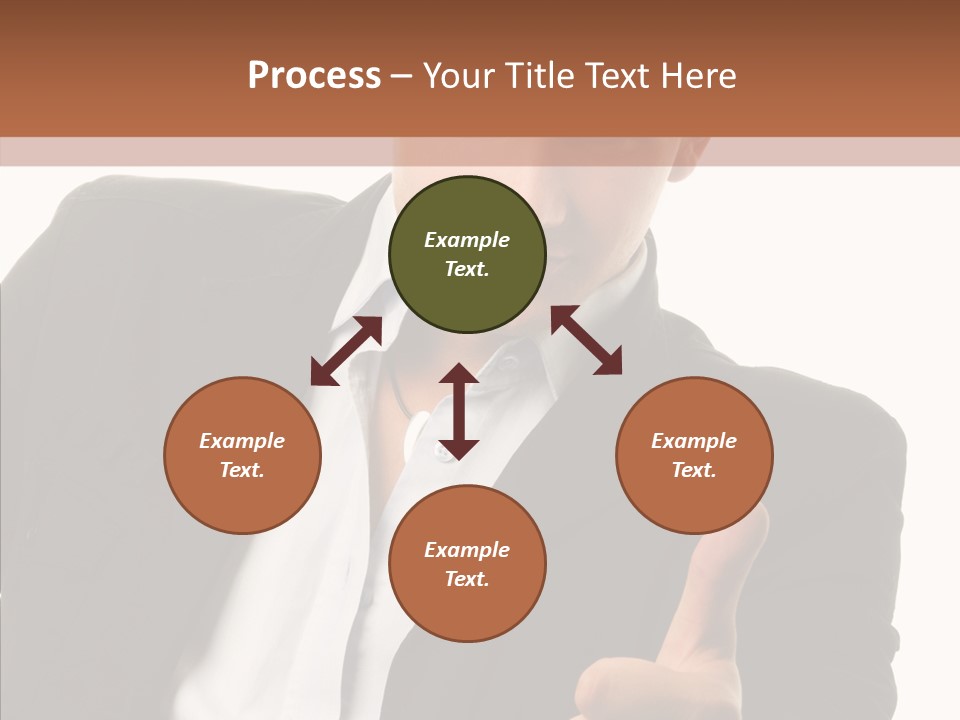 Process – Your Title Text Here

Example Text.

Example Text.

Example Text.

Example Text.